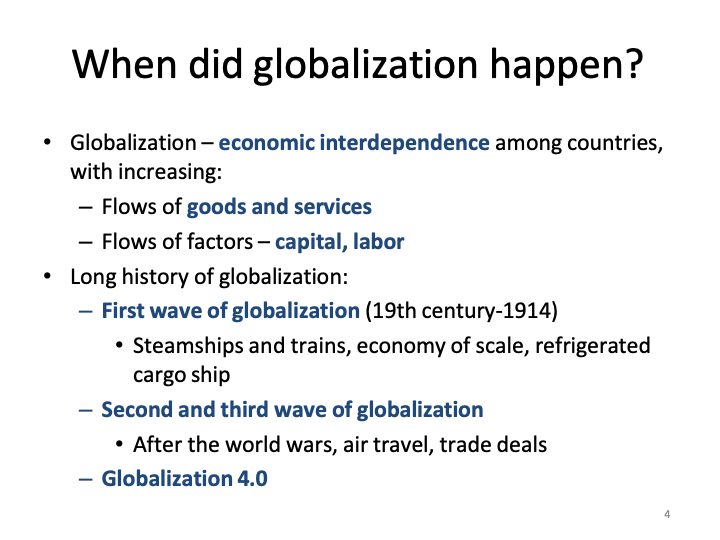 When did globalization happen?

• Globalization – economic interdependence among countries, with increasing:
– Flows of goods and services
– Flows of factors – capital, labor
• Long history of globalization:
– First wave of globalization (19th century-1914)
• Steamships and trains, economy of scale, refrigerated cargo ship
– Second and third wave of globalization
• After the world wars, air travel, trade deals
– Globalization 4.0

4